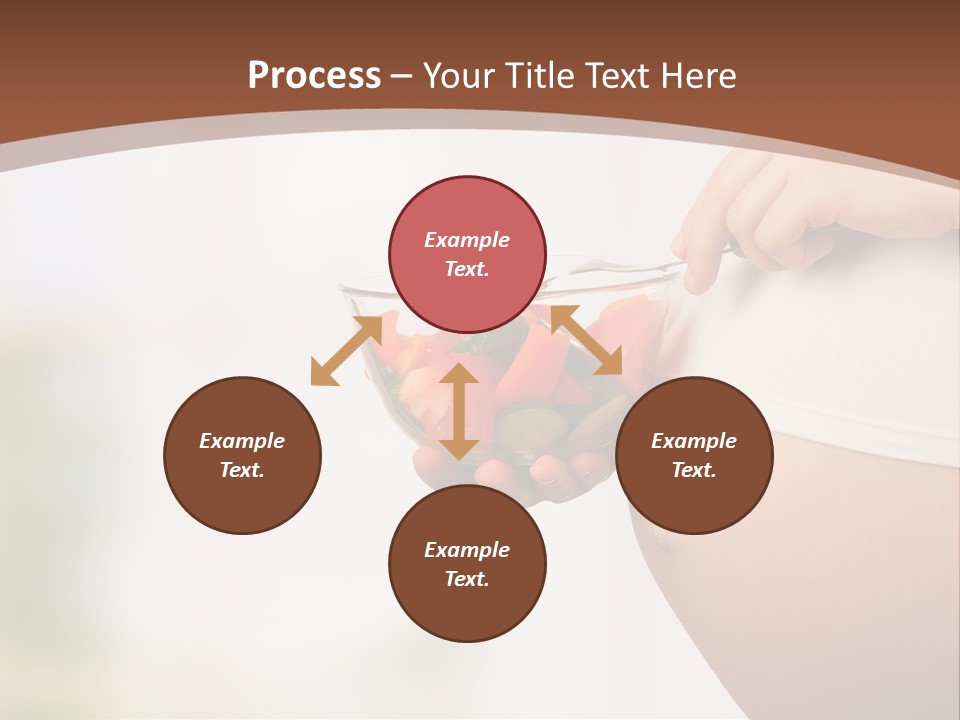 Process – Your Title Text Here

Example Text.

Example Text.

Example Text.

Example Text.